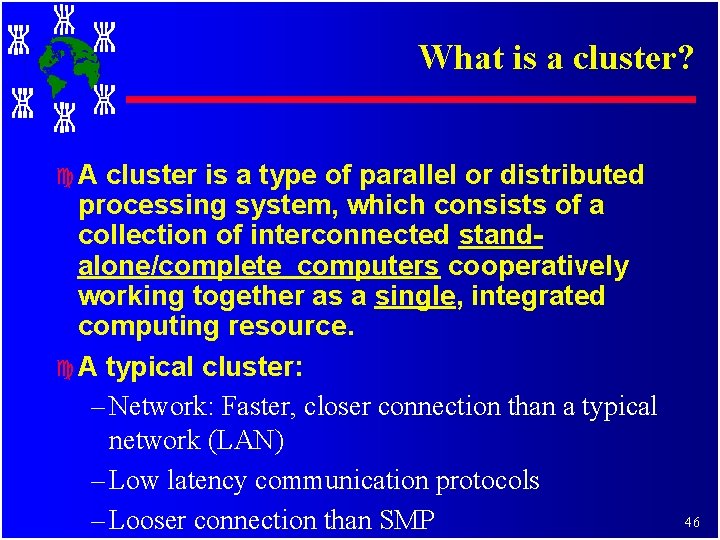 What is a cluster?

A cluster is a type of parallel or distributed processing system, which consists of a collection of interconnected stand-alone/complete computers cooperatively working together as a single, integrated computing resource.

A typical cluster:

– Network: Faster, closer connection than a typical network (LAN)

– Low latency communication protocols

– Looser connection than SMP

46